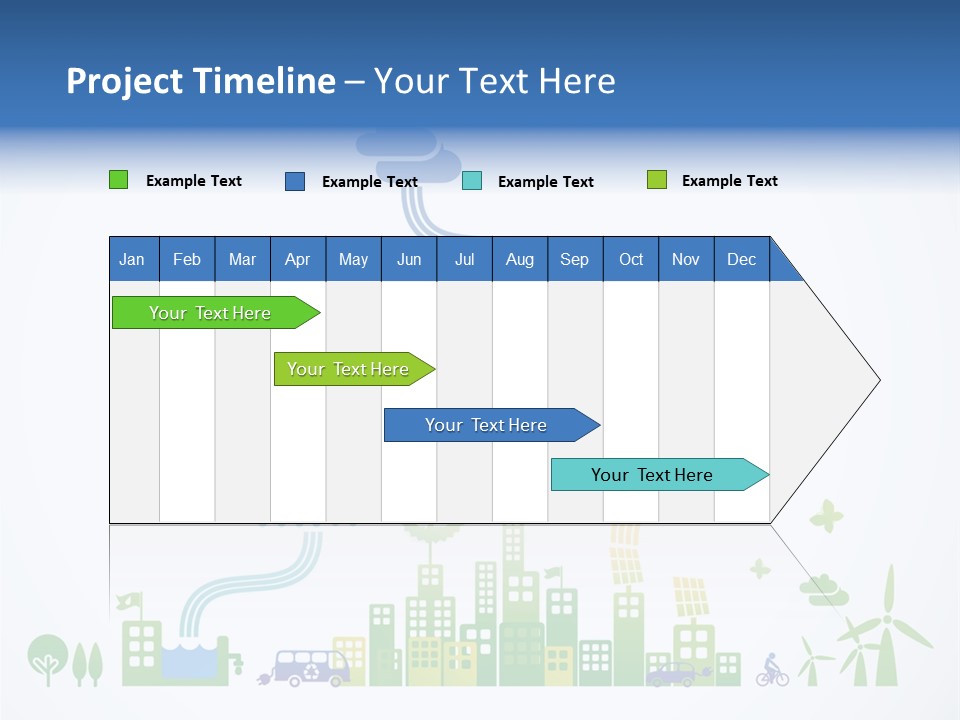 Project Timeline – Your Text Here

Example Text
Example Text
Example Text
Example Text

| Jan | Feb | Mar | Apr | May | Jun | Jul | Aug | Sep | Oct | Nov | Dec |
|---|---|---|---|---|---|---|---|---|---|---|---|

Your Text Here

Your Text Here

Your Text Here

Your Text Here